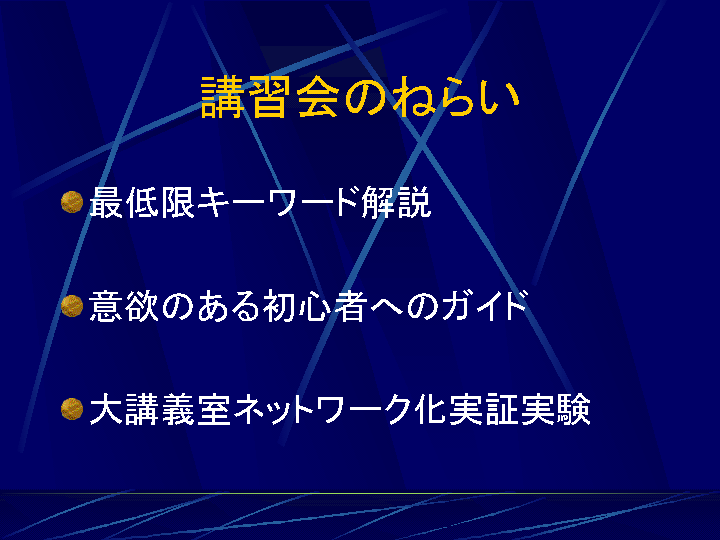 講習会のねらい

最低限キーワード解説

意欲のある初心者へのガイド

大講義室ネットワーク化実証実験